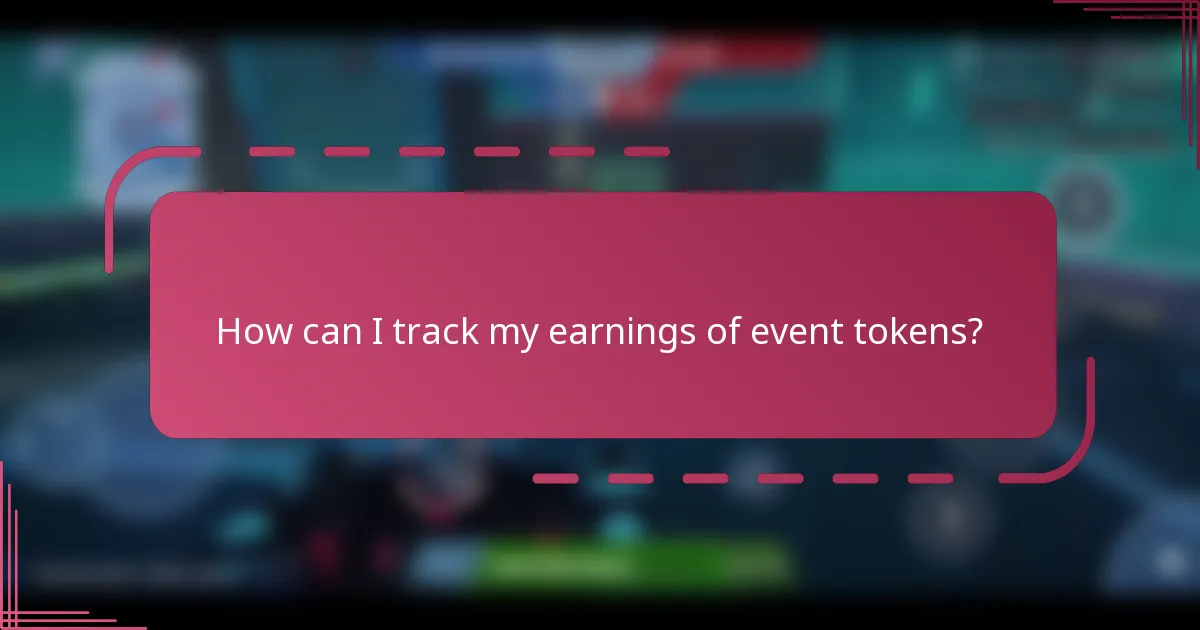 How can I track my earnings of event tokens?